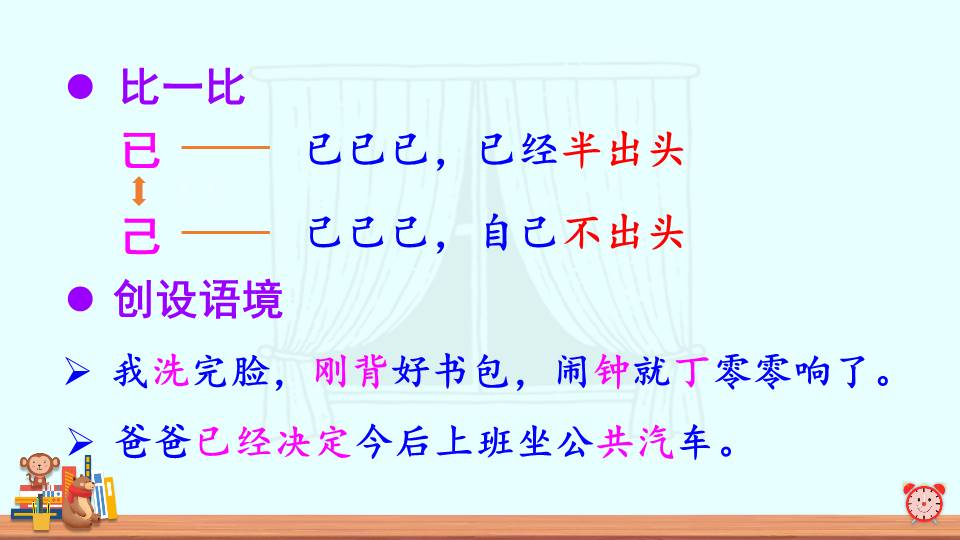 ● 比一比

已 —— 已已已，已经半出头

己 —— 己己己，自己不出头

● 创设语境

➢ 我洗完脸，刚背好书包，闹钟就丁零零响了。

➢ 爸爸已经决定今后上班坐公共汽车。